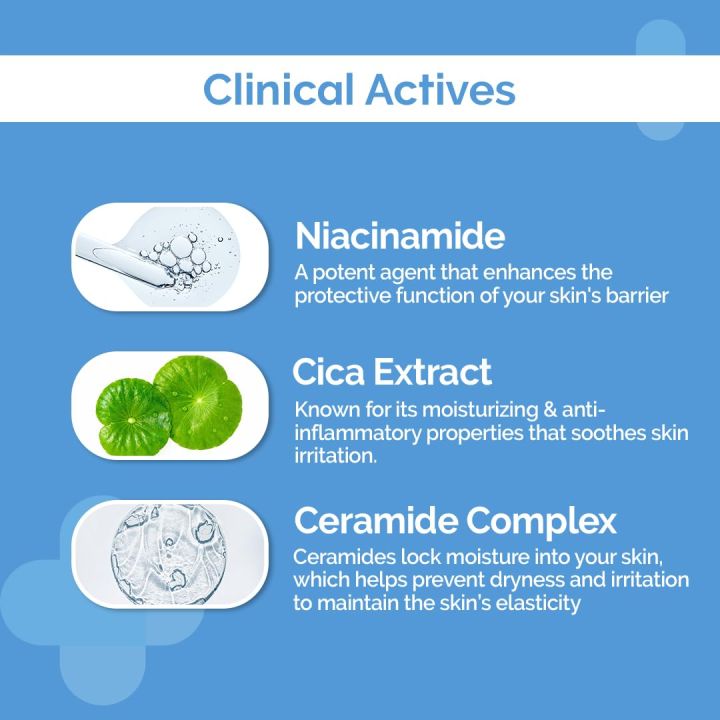 Clinical Actives

Niacinamide
A potent agent that enhances the protective function of your skin's barrier

Cica Extract
Known for its moisturizing & anti-inflammatory properties that soothes skin irritation.

Ceramide Complex
Ceramides lock moisture into your skin, which helps prevent dryness and irritation to maintain the skin's elasticity